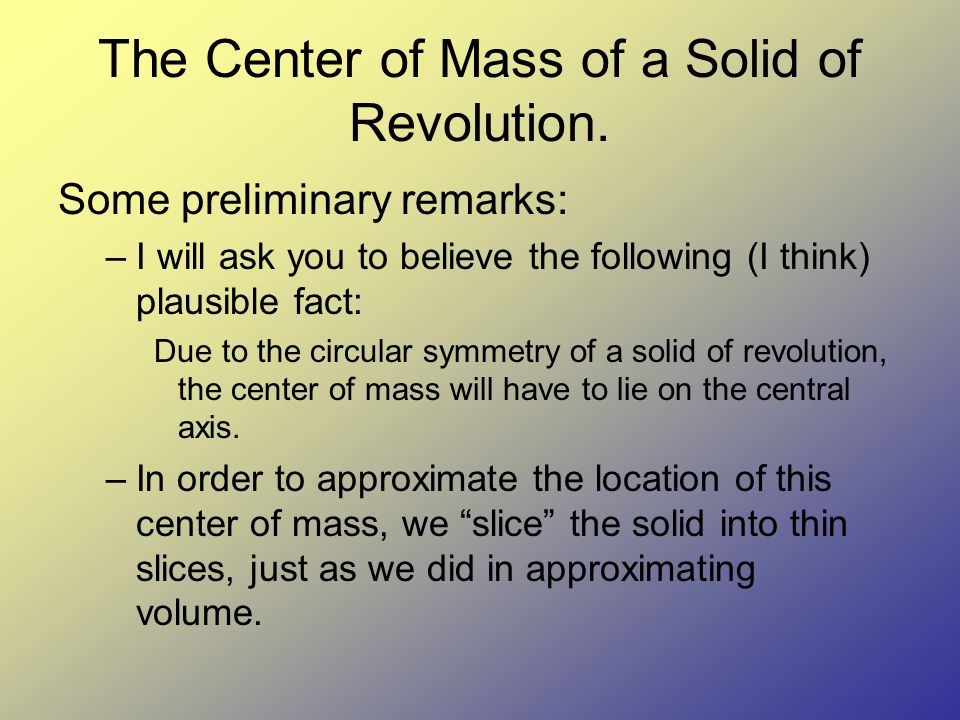 The Center of Mass of a Solid of Revolution.

Some preliminary remarks:

– I will ask you to believe the following (I think) plausible fact:

Due to the circular symmetry of a solid of revolution, the center of mass will have to lie on the central axis.

– In order to approximate the location of this center of mass, we “slice” the solid into thin slices, just as we did in approximating volume.